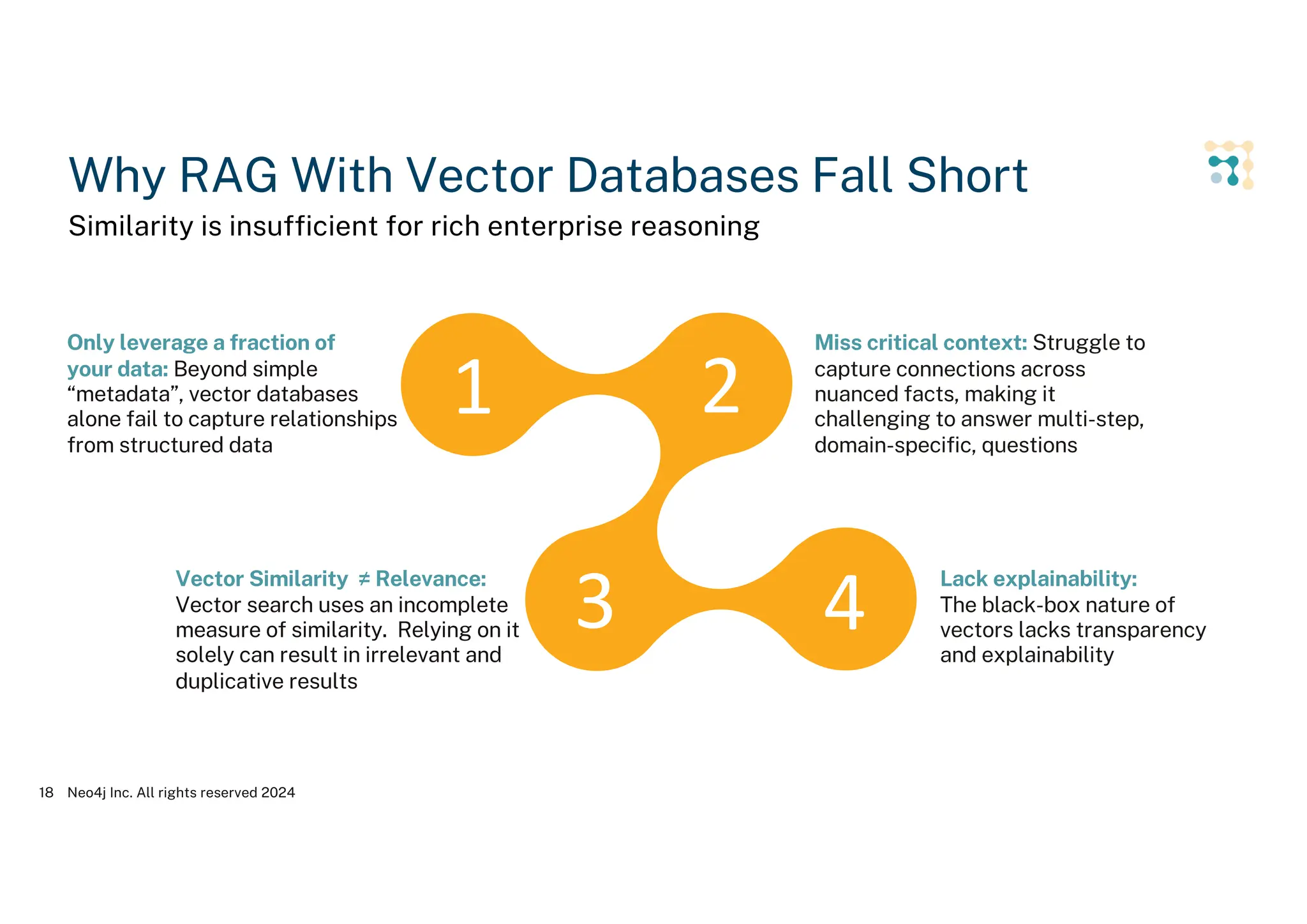 Why RAG With Vector Databases Fall Short

Similarity is insufficient for rich enterprise reasoning

Only leverage a fraction of your data: Beyond simple “metadata”, vector databases alone fail to capture relationships from structured data

1

2

Miss critical context: Struggle to capture connections across nuanced facts, making it challenging to answer multi-step, domain-specific, questions

Vector Similarity ≠ Relevance: Vector search uses an incomplete measure of similarity. Relying on it solely can result in irrelevant and duplicative results

3

4

Lack explainability: The black-box nature of vectors lacks transparency and explainability

18 Neo4j Inc. All rights reserved 2024